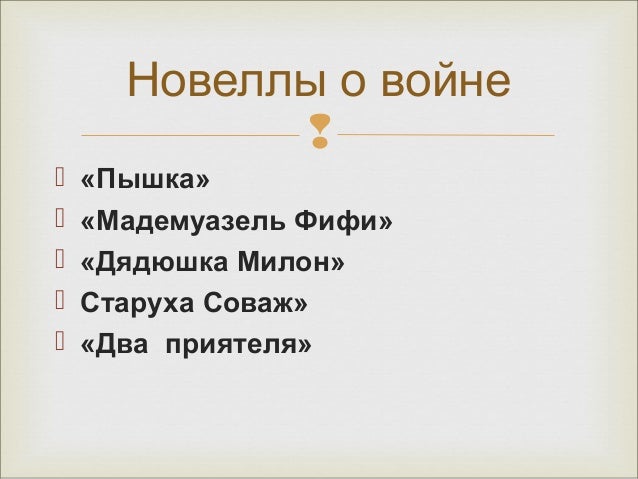 Новеллы о войне

«Пышка»
«Мадемуазель Фифи»
«Дядюшка Милон»
Старуха Соваж»
«Два приятеля»